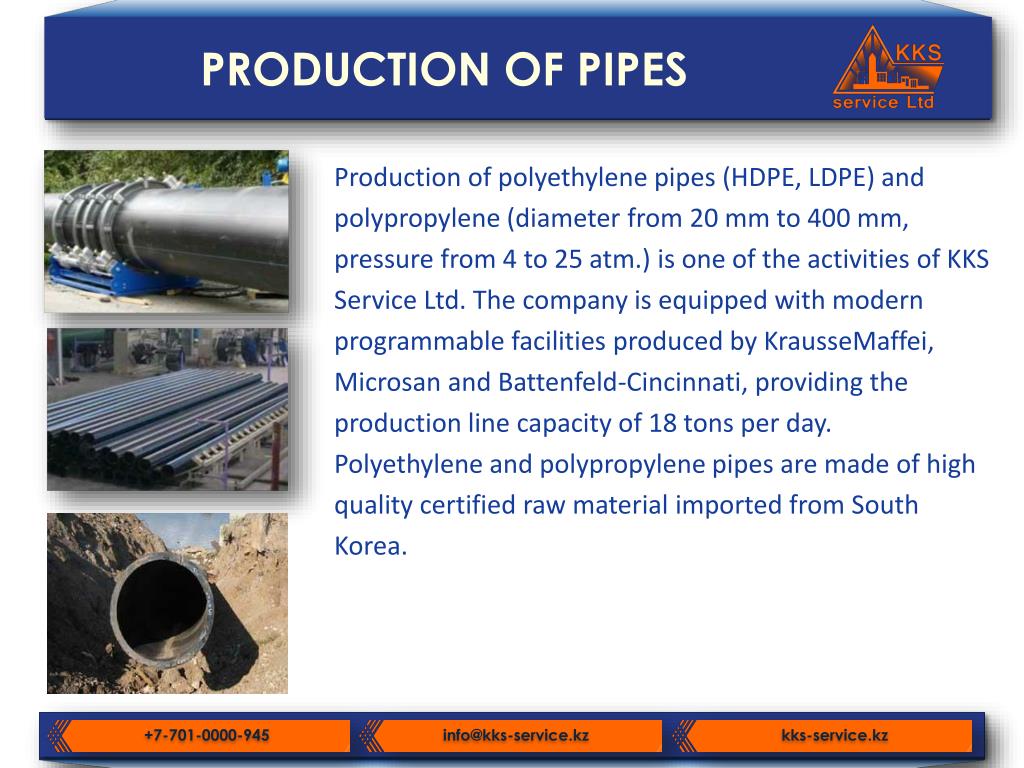 PRODUCTION OF PIPES

KKS
service Ltd

Production of polyethylene pipes (HDPE, LDPE) and polypropylene (diameter from 20 mm to 400 mm, pressure from 4 to 25 atm.) is one of the activities of KKS Service Ltd. The company is equipped with modern programmable facilities produced by KrausseMaffei, Microsan and Battenfeld-Cincinnati, providing the production line capacity of 18 tons per day. Polyethylene and polypropylene pipes are made of high quality certified raw material imported from South Korea.

+7-701-0000-945
info@kks-service.kz
kks-service.kz